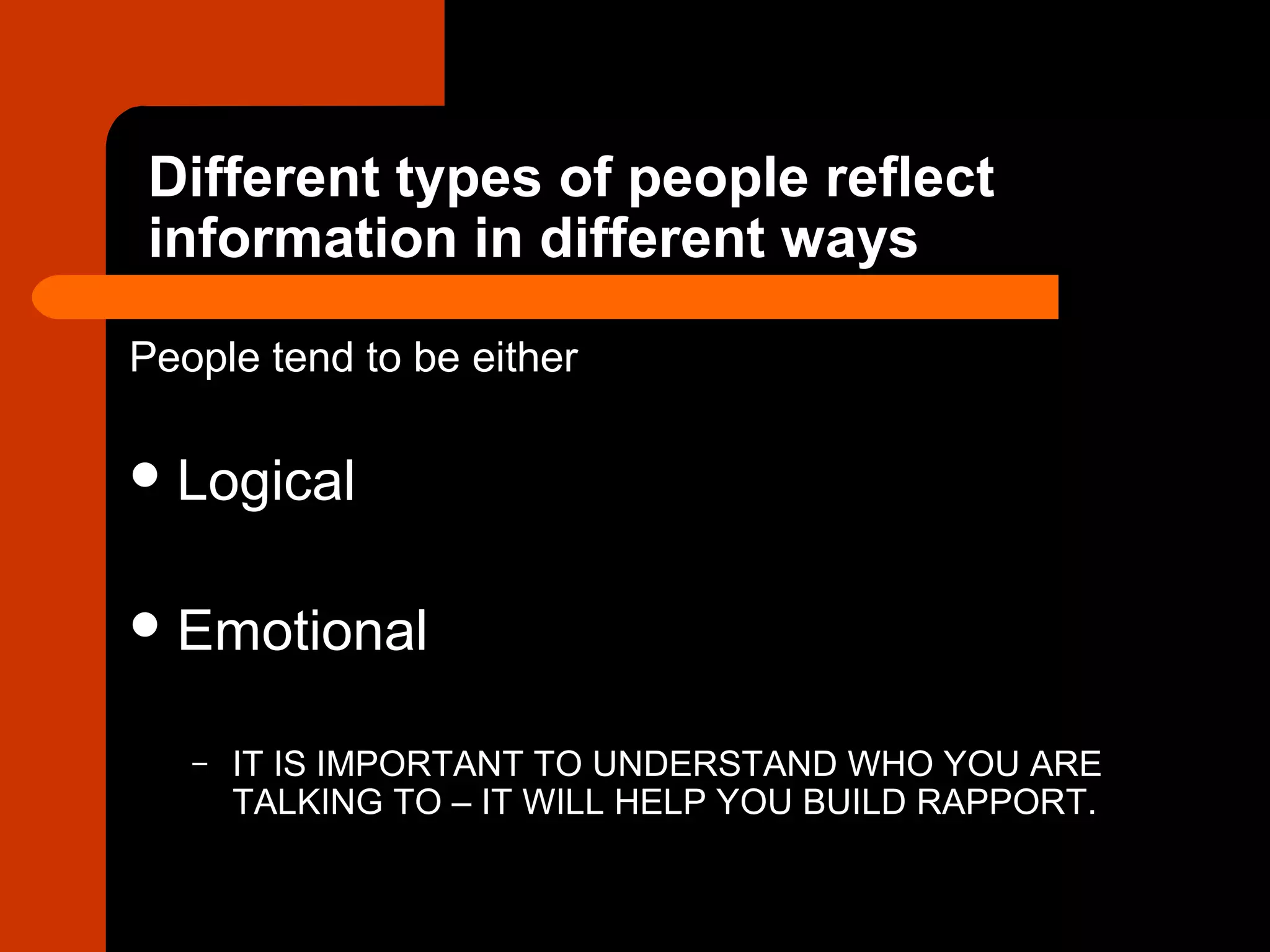 Different types of people reflect information in different ways

People tend to be either

• Logical

• Emotional

– IT IS IMPORTANT TO UNDERSTAND WHO YOU ARE TALKING TO – IT WILL HELP YOU BUILD RAPPORT.